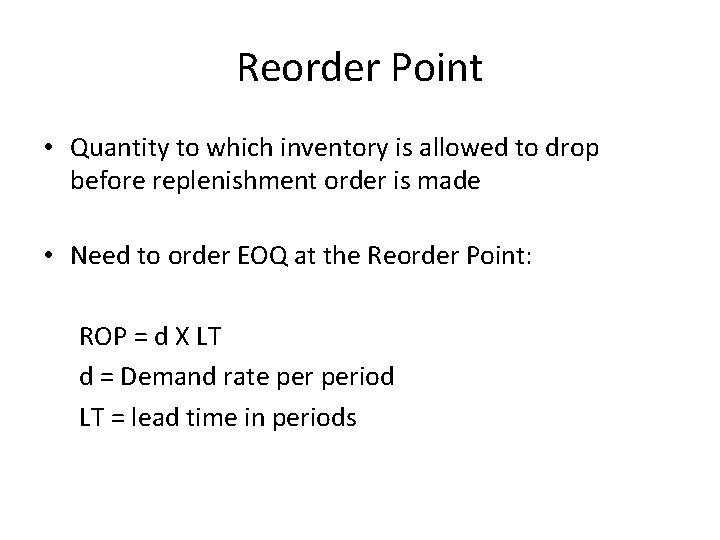 Reorder Point

• Quantity to which inventory is allowed to drop before replenishment order is made

• Need to order EOQ at the Reorder Point:

ROP = d X LT
d = Demand rate per period
LT = lead time in periods